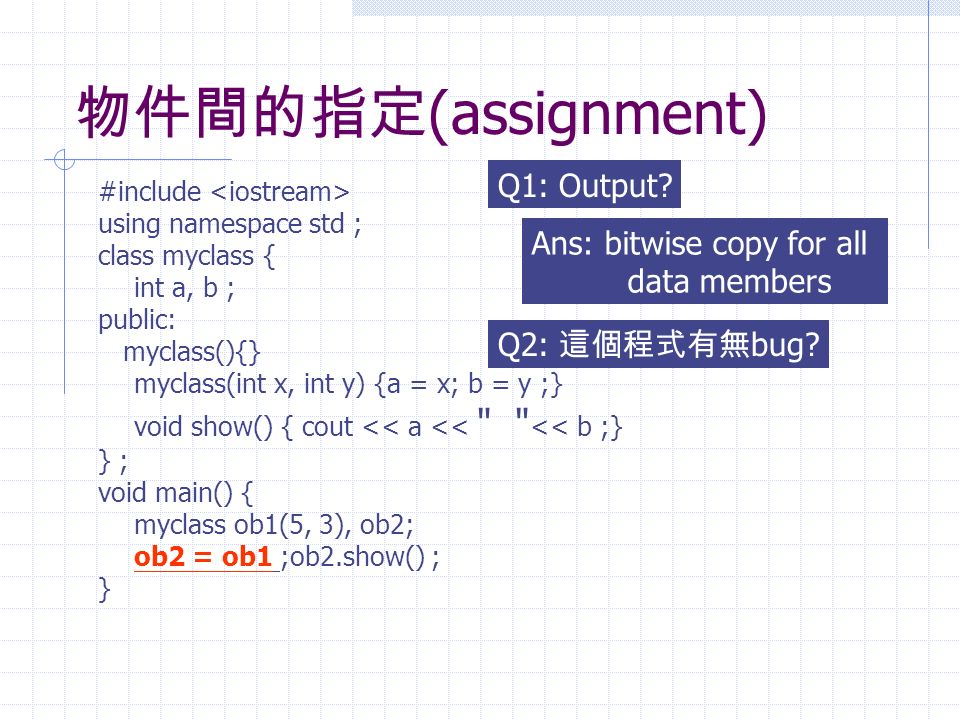 物件間的指定(assignment)

#include <iostream>
using namespace std ;
class myclass {
int a, b ;
public:
myclass(){}
myclass(int x, int y) {a = x; b = y ;}
void show() { cout << a << "  "<< b ;}
} ;
void main() {
myclass ob1(5, 3), ob2;
ob2 = ob1 ;ob2.show() ;
}

Q1: Output?

Ans: bitwise copy for all data members

Q2: 這個程式有無bug?